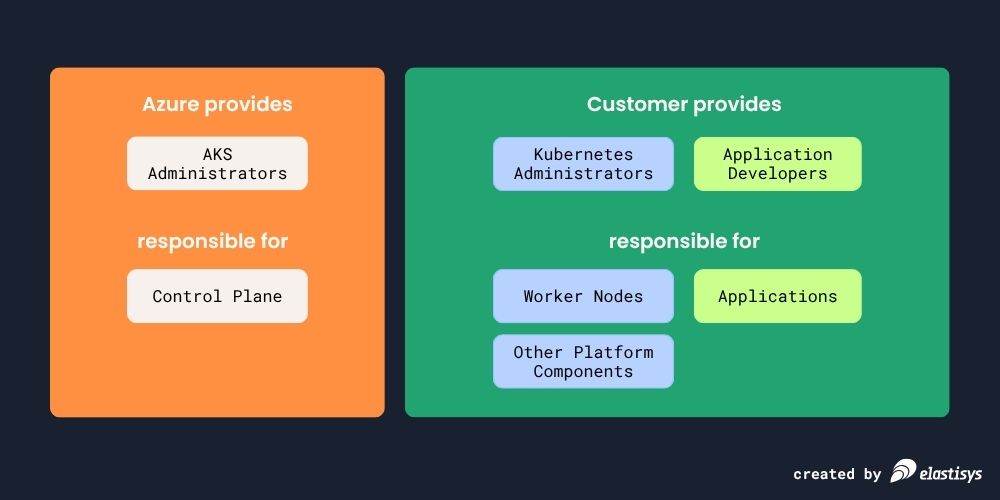 Azure provides

AKS Administrators

responsible for

Control Plane

Customer provides

Kubernetes Administrators

Application Developers

responsible for

Worker Nodes

Applications

Other Platform Components

created by elastisys